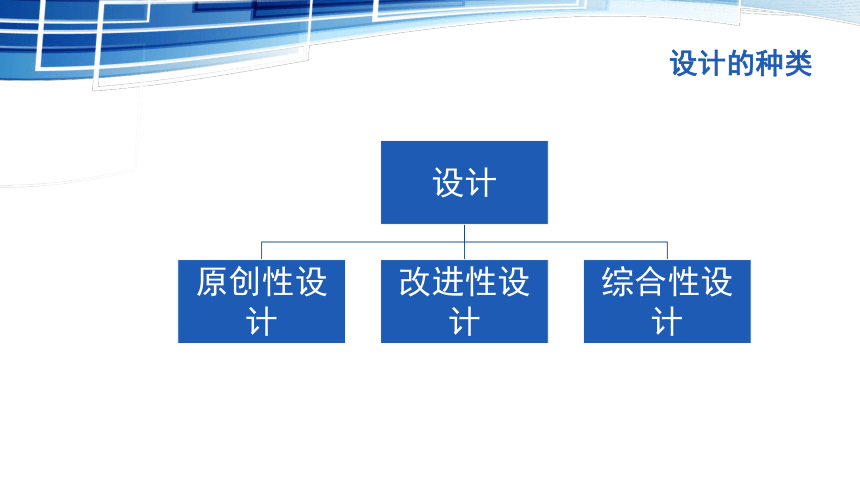 设计的种类

设计

原创性设计

改进性设计

综合性设计